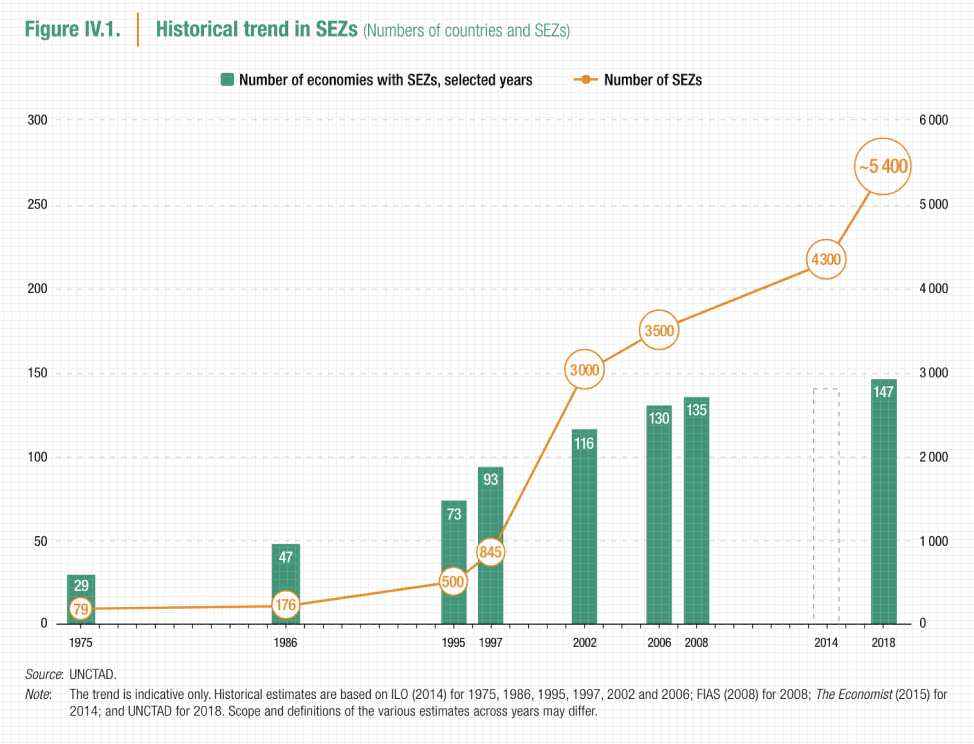 Figure IV.1. Historical trend in SEZs (Numbers of countries and SEZs)

Number of economies with SEZs, selected years
Number of SEZs

300
250
200
150
100
50
0

6 000
5 000
4 000
3 000
2 000
1 000
0

29
47
73
93
116
130
135
147

79
176
500
845
3000
3500
4300
~5 400

1975
1986
1995
1997
2002
2006
2008
2014
2018

Source: UNCTAD.
Note: The trend is indicative only. Historical estimates are based on ILO (2014) for 1975, 1986, 1995, 1997, 2002 and 2006; FIAS (2008) for 2008; The Economist (2015) for 2014; and UNCTAD for 2018. Scope and definitions of the various estimates across years may differ.